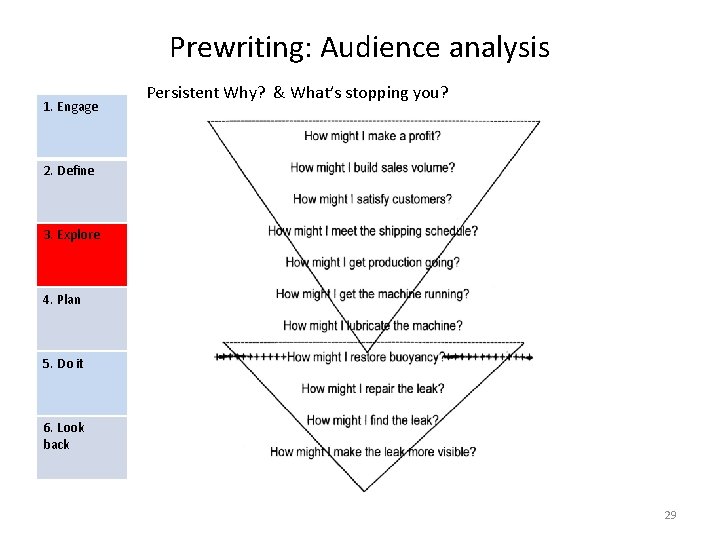 Prewriting: Audience analysis

1. Engage

2. Define

3. Explore

4. Plan

5. Do it

6. Look back

Persistent Why? & What's stopping you?

How might I make a profit?

How might I build sales volume?

How might I satisfy customers?

How might I meet the shipping schedule?

How might I get production going?

How might I get the machine running?

How might I lubricate the machine?

How might I restore buoyancy?

How might I repair the leak?

How might I find the leak?

How might I make the leak more visible?

29